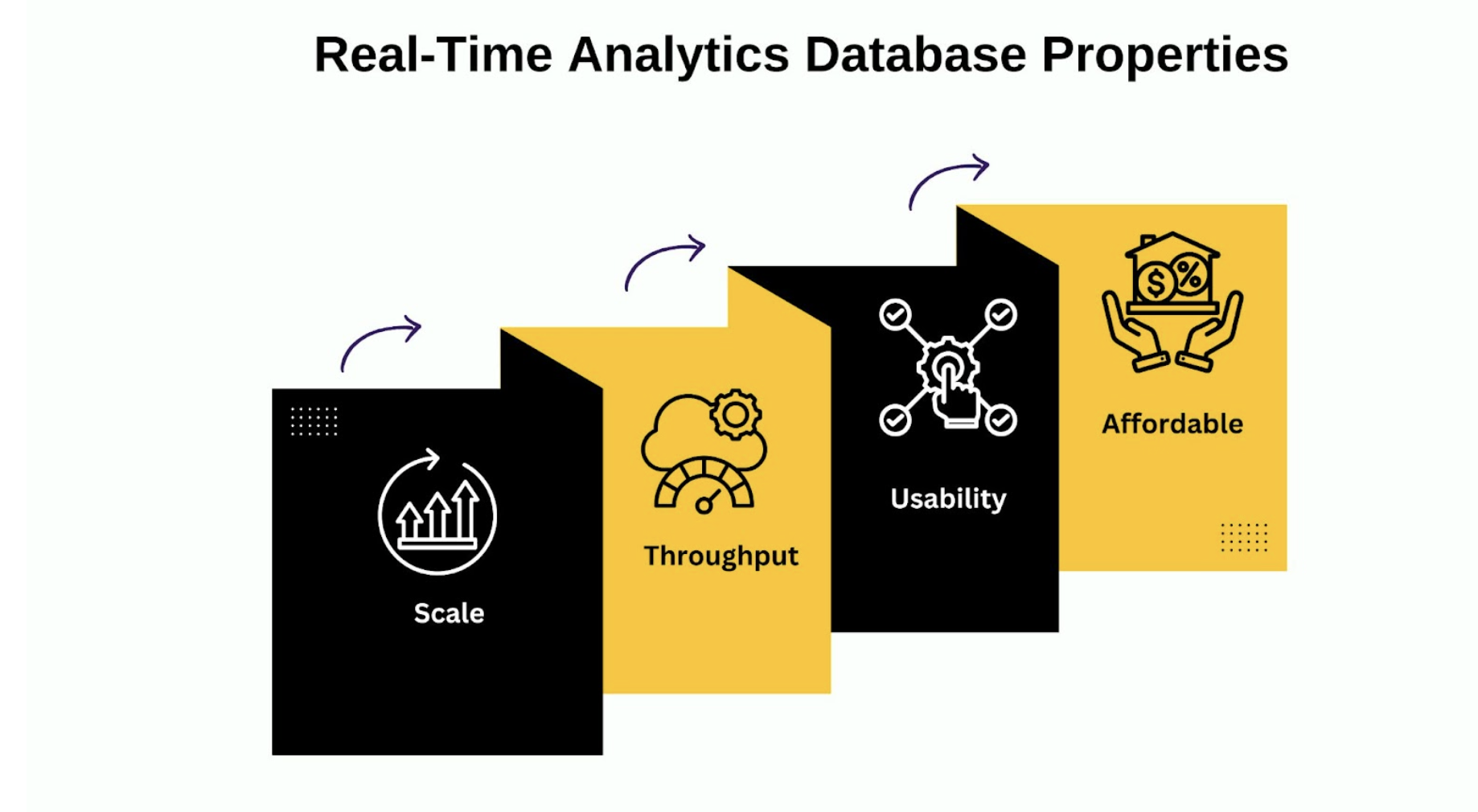 Real-Time Analytics Database Properties

Scale

Throughput

Usability

Affordable